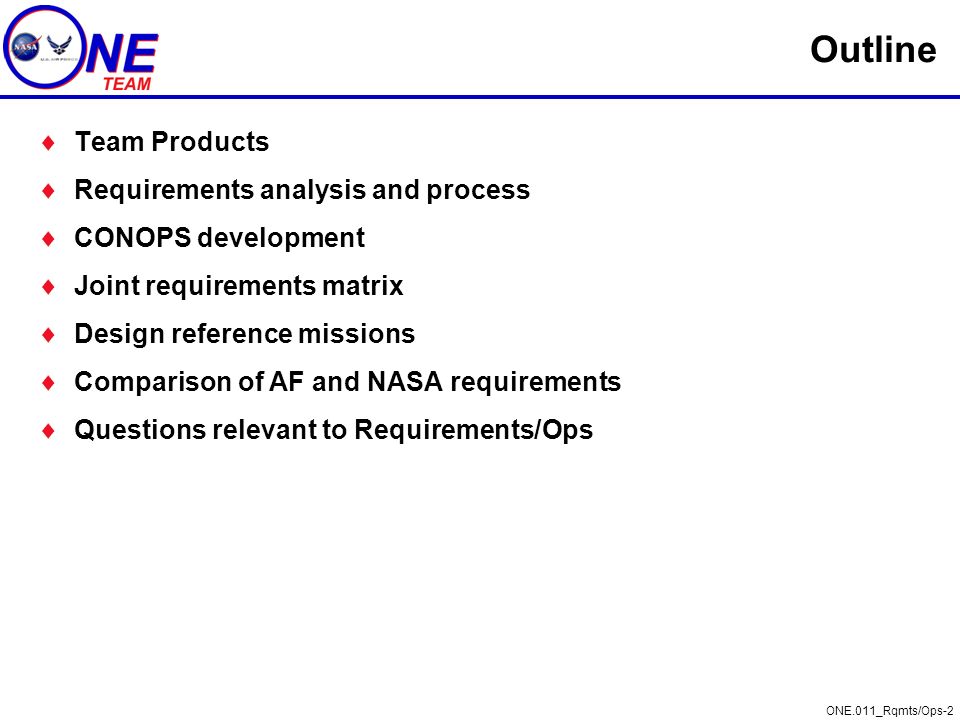 NASA
U.S. AIR FORCE
ONE
TEAM

Outline

♦ Team Products
♦ Requirements analysis and process
♦ CONOPS development
♦ Joint requirements matrix
♦ Design reference missions
♦ Comparison of AF and NASA requirements
♦ Questions relevant to Requirements/Ops

ONE.011_Rqmts/Ops-2